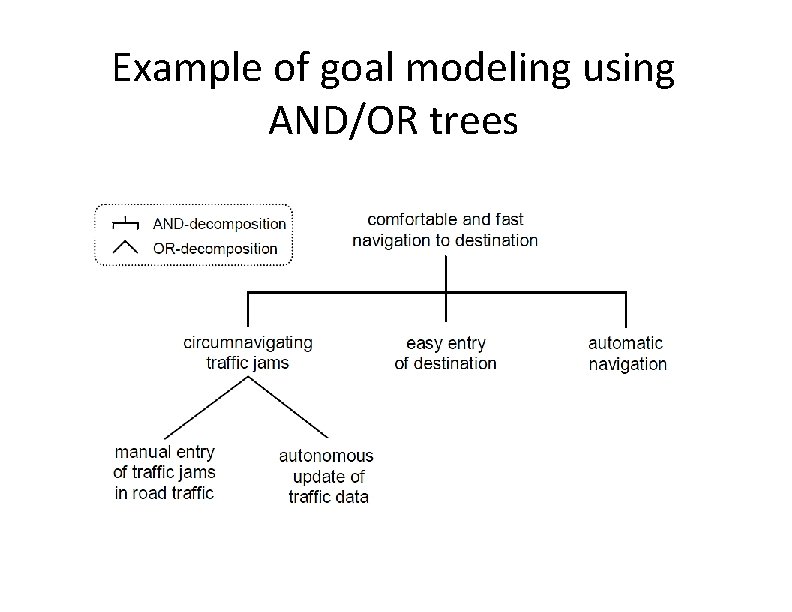 Example of goal modeling using AND/OR trees

AND-decomposition
OR-decomposition

comfortable and fast navigation to destination

circumnavigating traffic jams

easy entry of destination

automatic navigation

manual entry of traffic jams in road traffic

autonomous update of traffic data